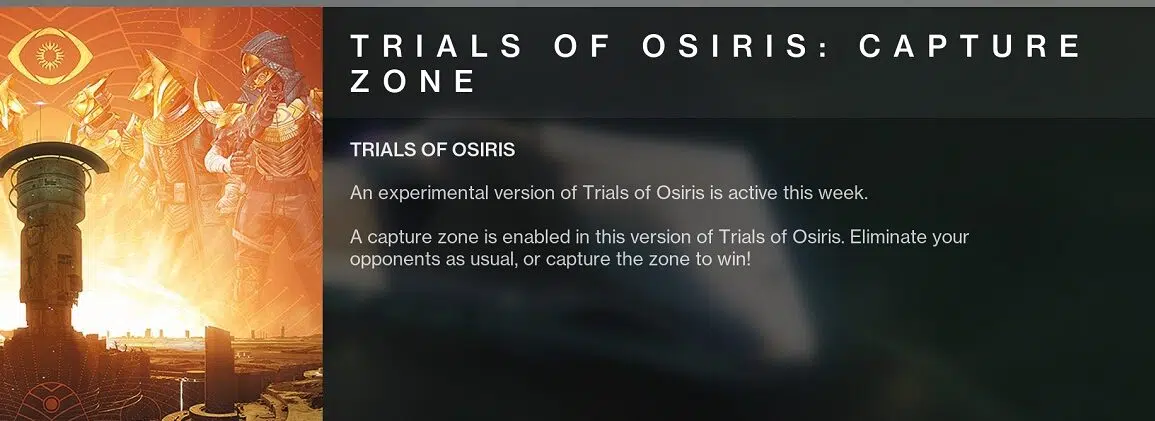 TRIALS OF OSIRIS: CAPTURE ZONE

TRIALS OF OSIRIS

An experimental version of Trials of Osiris is active this week.

A capture zone is enabled in this version of Trials of Osiris. Eliminate your opponents as usual, or capture the zone to win!